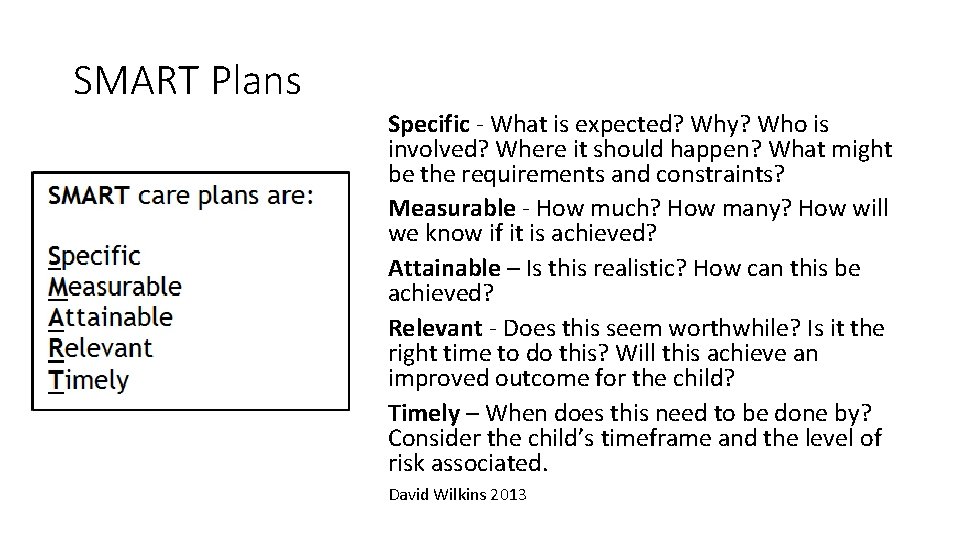 SMART Plans

SMART care plans are:

Specific
Measurable
Attainable
Relevant
Timely

Specific - What is expected? Why? Who is involved? Where it should happen? What might be the requirements and constraints?

Measurable - How much? How many? How will we know if it is achieved?

Attainable – Is this realistic? How can this be achieved?

Relevant - Does this seem worthwhile? Is it the right time to do this? Will this achieve an improved outcome for the child?

Timely – When does this need to be done by? Consider the child's timeframe and the level of risk associated.

David Wilkins 2013